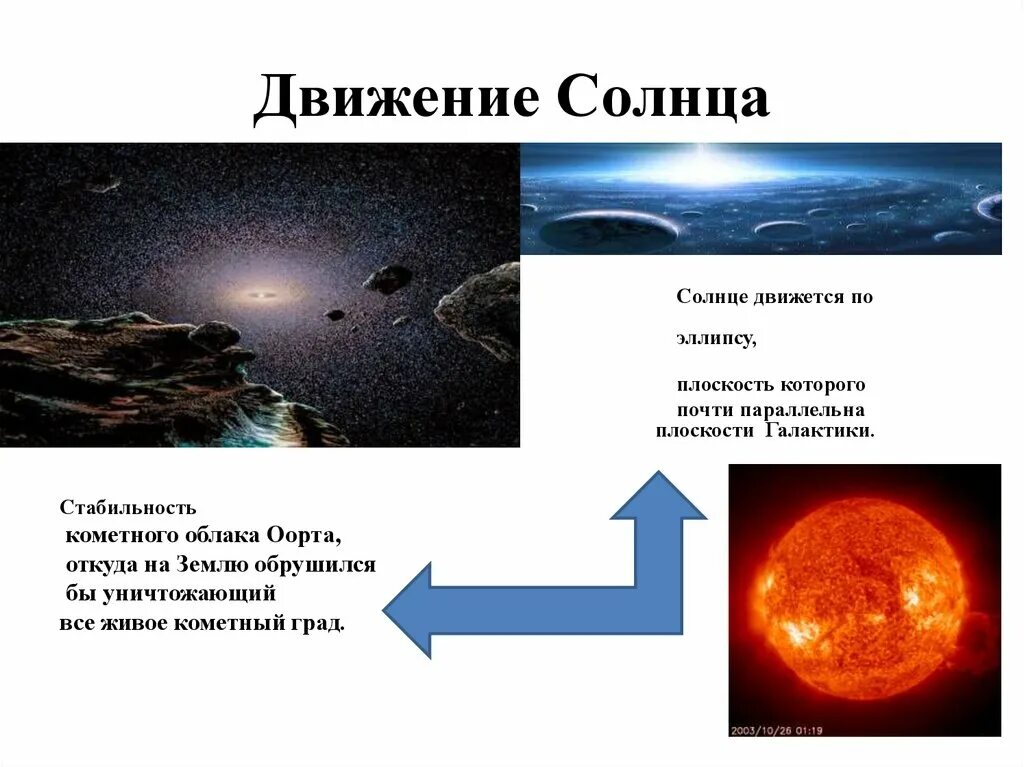 Движение Солнца

Солнце движется по

эллипсу,

плоскость которого почти параллельна плоскости Галактики.

Стабильность кометного облака Оорта, откуда на Землю обрушился бы уничтожающий все живое кометный град.

2003/10/26 01:19